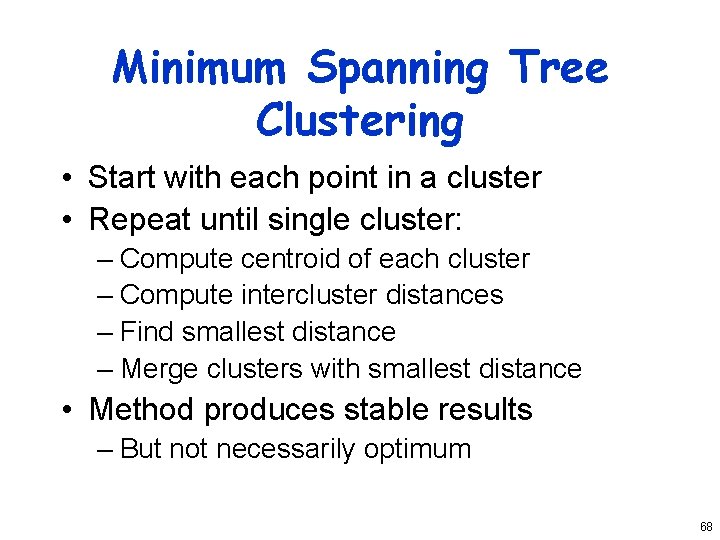 Minimum Spanning Tree Clustering

• Start with each point in a cluster
• Repeat until single cluster:
– Compute centroid of each cluster
– Compute intercluster distances
– Find smallest distance
– Merge clusters with smallest distance
• Method produces stable results
– But not necessarily optimum

68